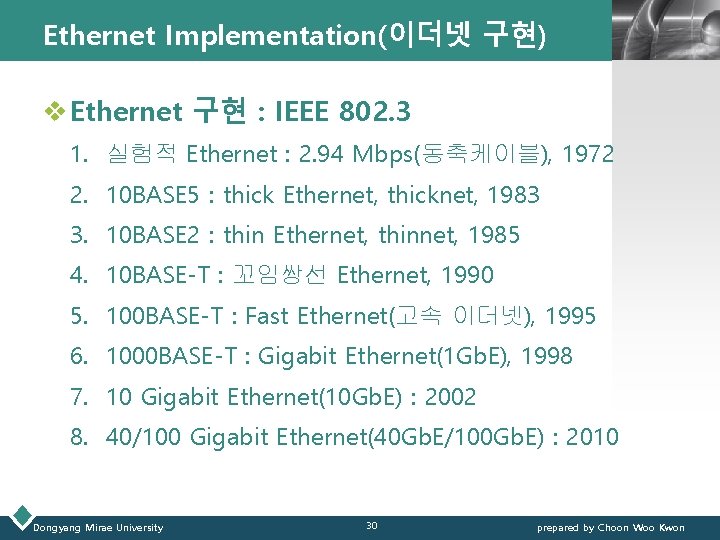 Ethernet Implementation(이더넷 구현)

❖ Ethernet 구현 : IEEE 802.3

1. 실험적 Ethernet : 2.94 Mbps(동축케이블), 1972
2. 10BASE5 : thick Ethernet, thicknet, 1983
3. 10BASE2 : thin Ethernet, thinnet, 1985
4. 10BASE-T : 꼬임쌍선 Ethernet, 1990
5. 100BASE-T : Fast Ethernet(고속 이더넷), 1995
6. 1000BASE-T : Gigabit Ethernet(1GbE), 1998
7. 10 Gigabit Ethernet(10GbE) : 2002
8. 40/100 Gigabit Ethernet(40GbE/100GbE) : 2010

Dongyang Mirae University 30 prepared by Choon Woo Kwon